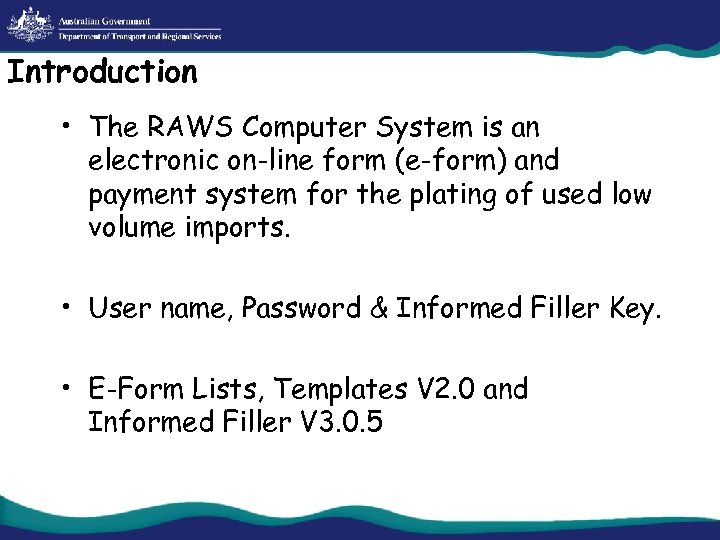 Australian Government
Department of Transport and Regional Services

Introduction

• The RAWS Computer System is an electronic on-line form (e-form) and payment system for the plating of used low volume imports.

• User name, Password & Informed Filler Key.

• E-Form Lists, Templates V2.0 and Informed Filler V3.0.5